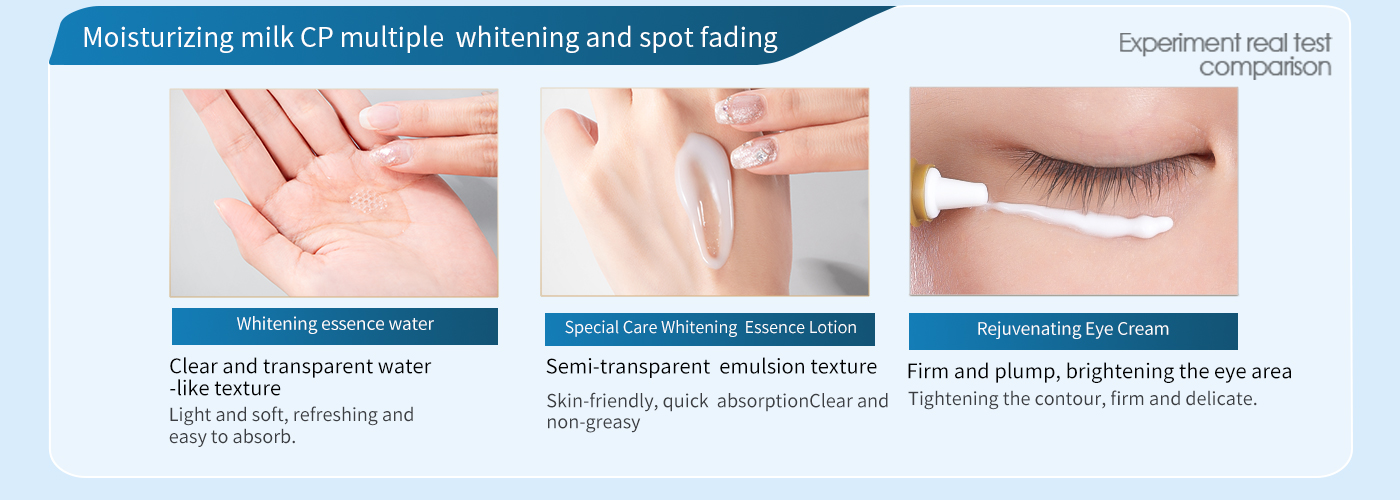 Moisturizing milk CP multiple whitening and spot fading

Experiment real test comparison

Whitening essence water

Clear and transparent water -like texture

Light and soft, refreshing and easy to absorb.

Special Care Whitening Essence Lotion

Semi-transparent emulsion texture

Skin-friendly, quick absorptionClear and non-greasy

Rejuvenating Eye Cream

Firm and plump, brightening the eye area

Tightening the contour, firm and delicate.